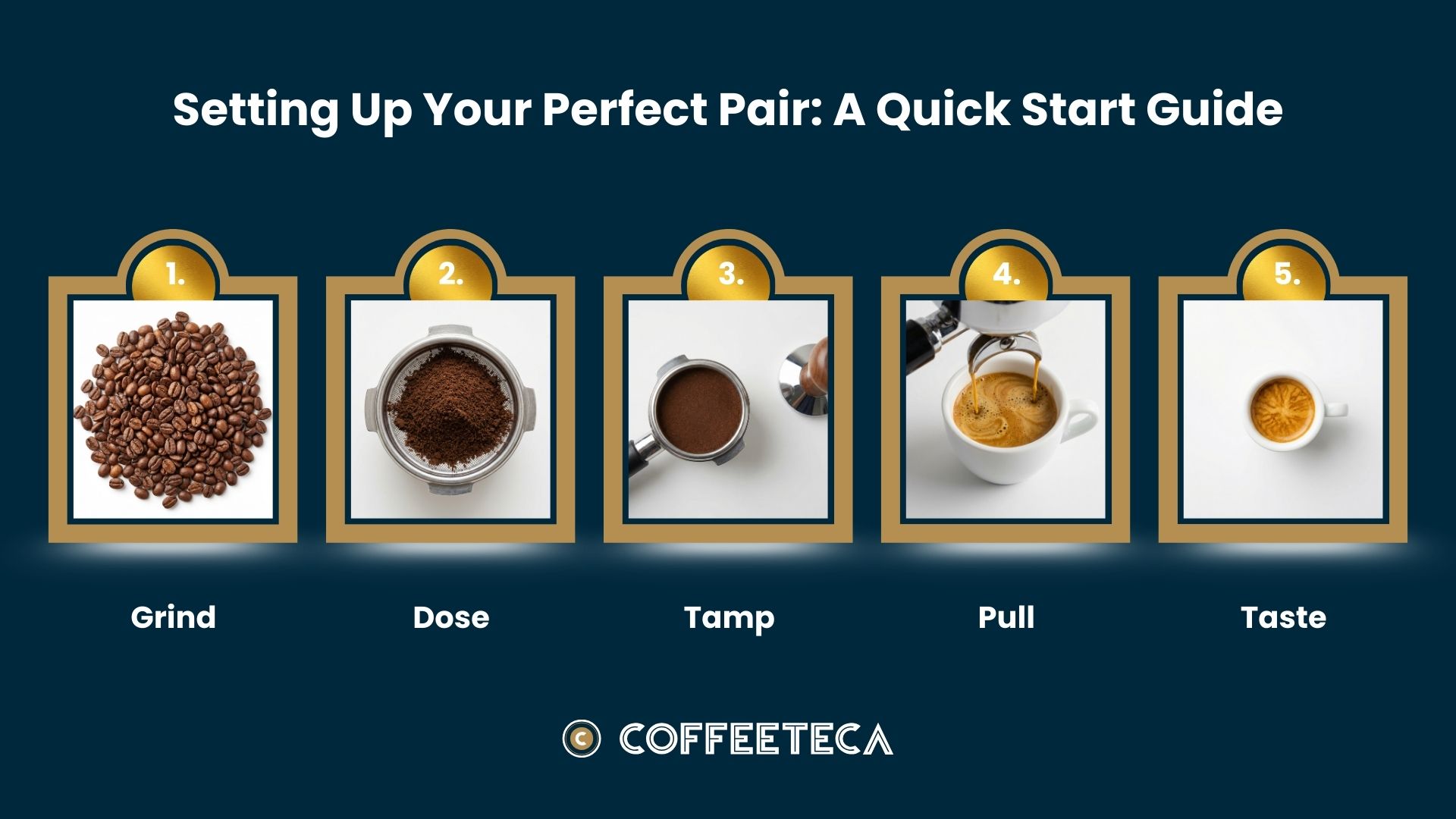 Setting Up Your Perfect Pair: A Quick Start Guide

1.

Grind

2.

Dose

3.

Tamp

4.

Pull

5.

Taste

C COFFEETECA